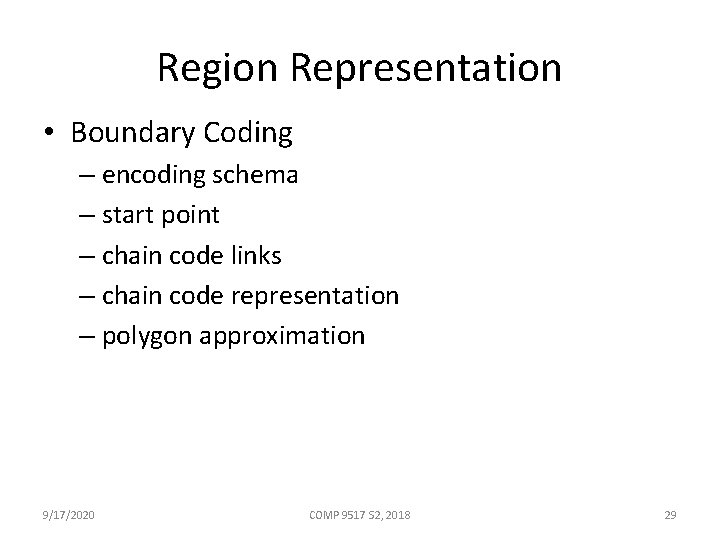 Region Representation

• Boundary Coding
– encoding schema
– start point
– chain code links
– chain code representation
– polygon approximation

9/17/2020
COMP 9517 S2, 2018
29